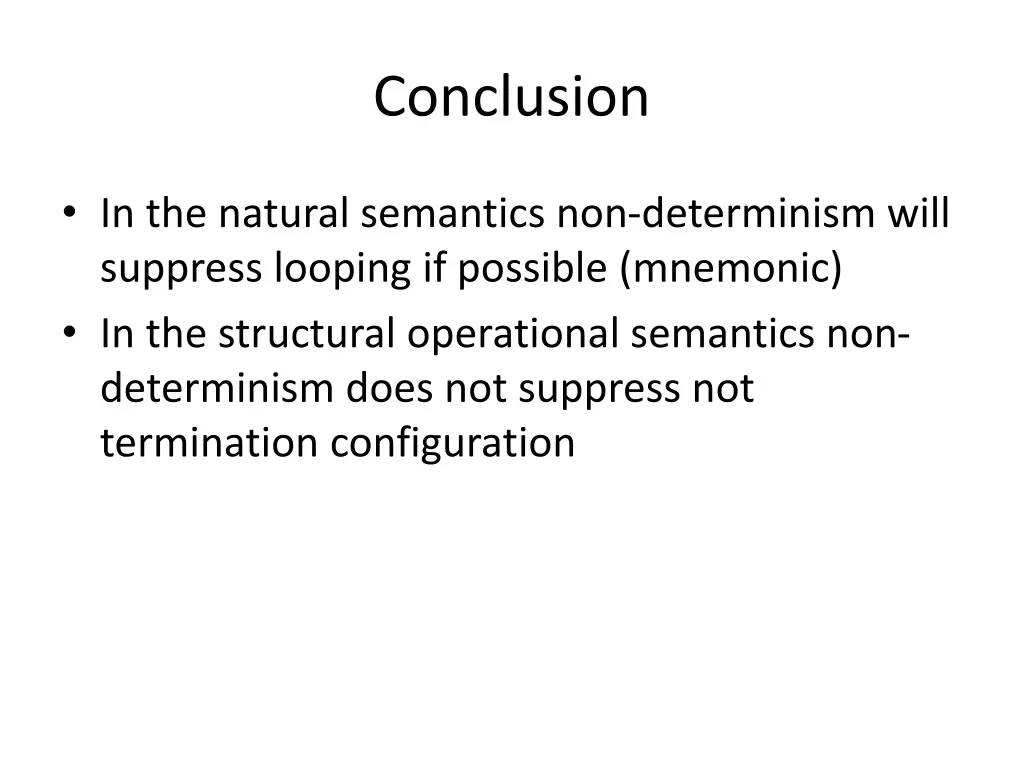 Conclusion

• In the natural semantics non-determinism will suppress looping if possible (mnemonic)
• In the structural operational semantics non-determinism does not suppress not termination configuration